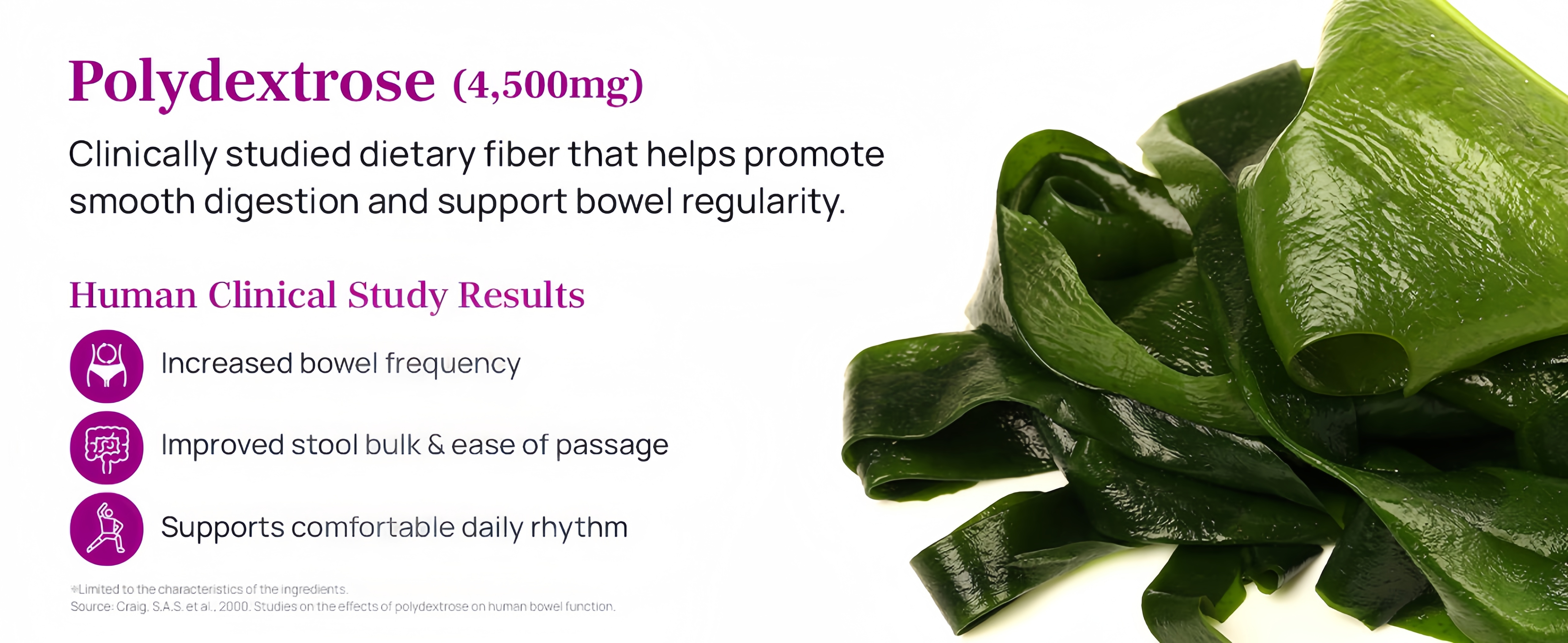 Polydextrose (4,500mg)

Clinically studied dietary fiber that helps promote smooth digestion and support bowel regularity.

Human Clinical Study Results

Increased bowel frequency

Improved stool bulk & ease of passage

Supports comfortable daily rhythm

*Limited to the characteristics of the ingredients.
Source: Craig, S.A.S. et al., 2000. Studies on the effects of polydextrose on human bowel function.